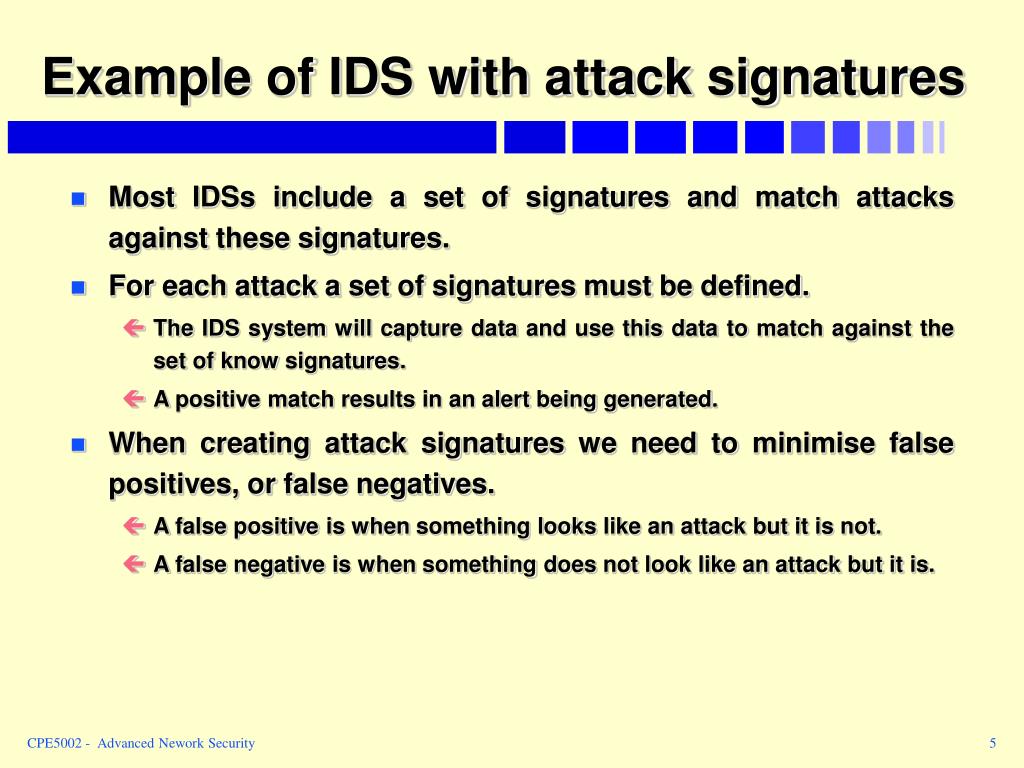 Example of IDS with attack signatures

Most IDSs include a set of signatures and match attacks against these signatures.

For each attack a set of signatures must be defined.

The IDS system will capture data and use this data to match against the set of know signatures.

A positive match results in an alert being generated.

When creating attack signatures we need to minimise false positives, or false negatives.

A false positive is when something looks like an attack but it is not.

A false negative is when something does not look like an attack but it is.

CPE5002 - Advanced Nework Security

5